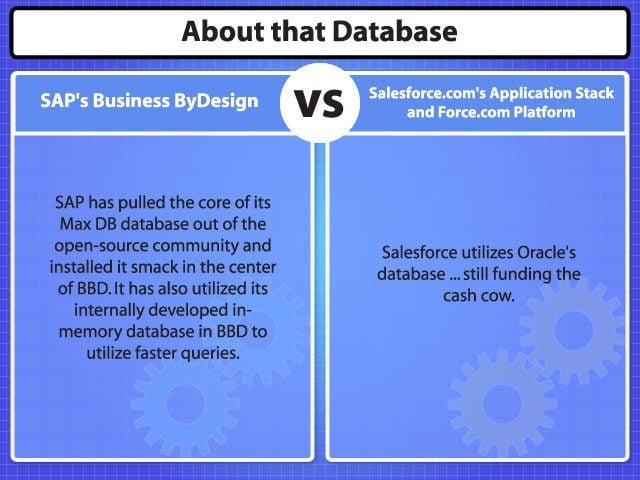 About that Database

SAP's Business ByDesign

VS

Salesforce.com's Application Stack and Force.com Platform

SAP has pulled the core of its Max DB database out of the open-source community and installed it smack in the center of BBD. It has also utilized its internally developed in-memory database in BBD to utilize faster queries.

Salesforce utilizes Oracle's database ... still funding the cash cow.